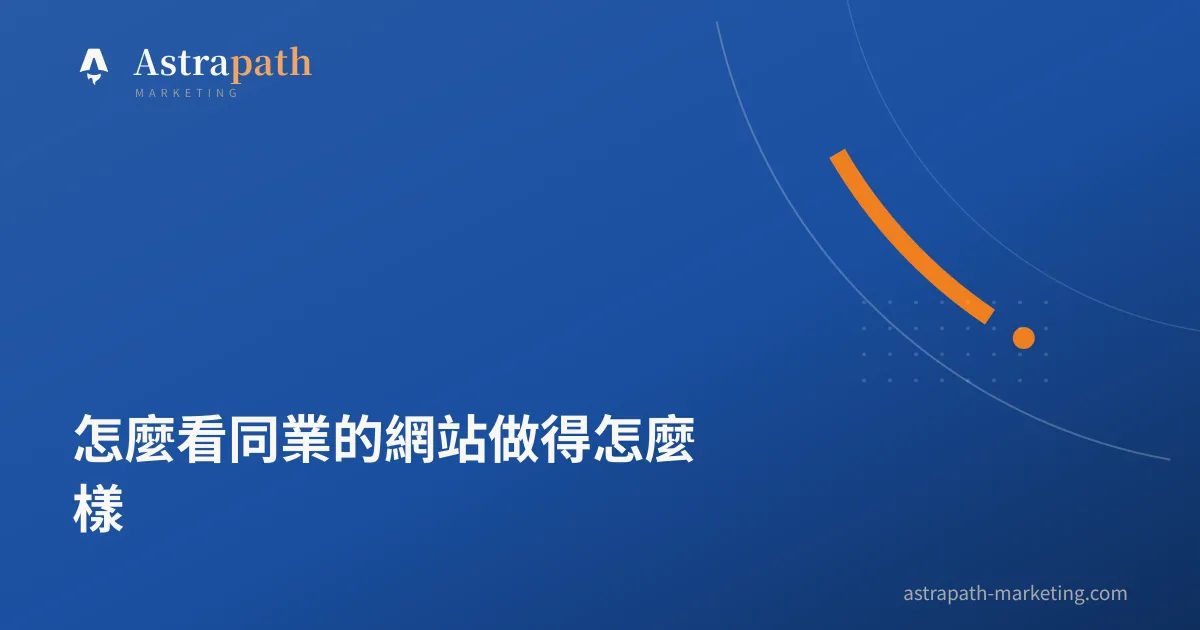 Astrapath
MARKETING

怎麼看同業的網站做得怎麼樣

astrapath-marketing.com